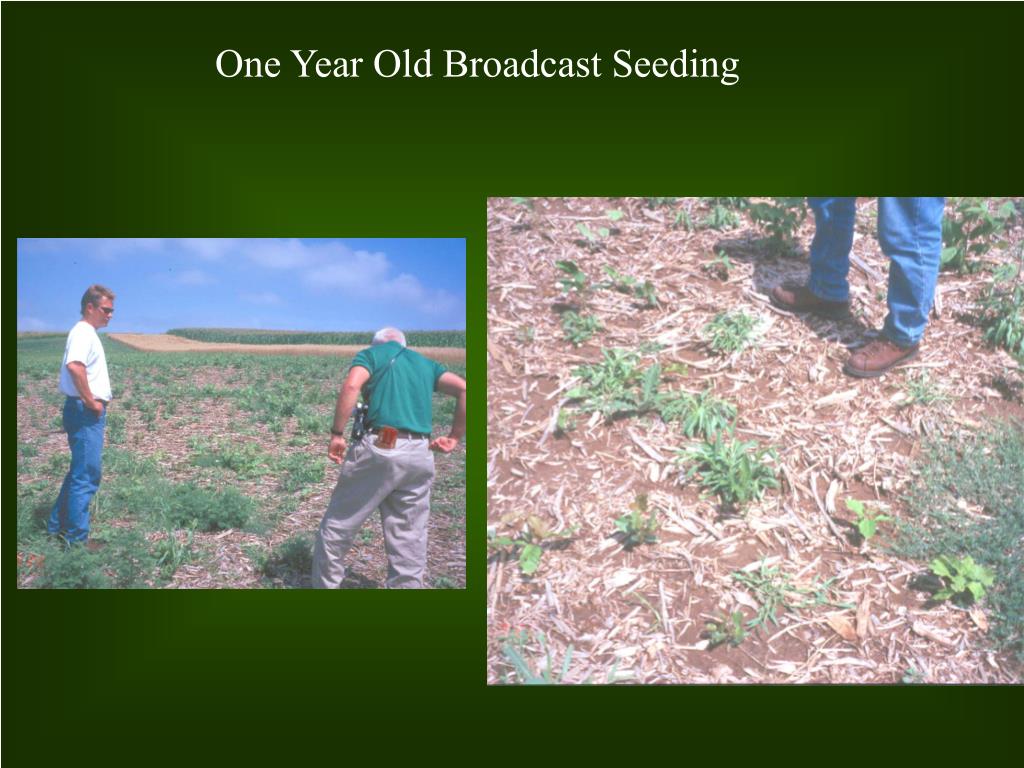 One Year Old Broadcast Seeding